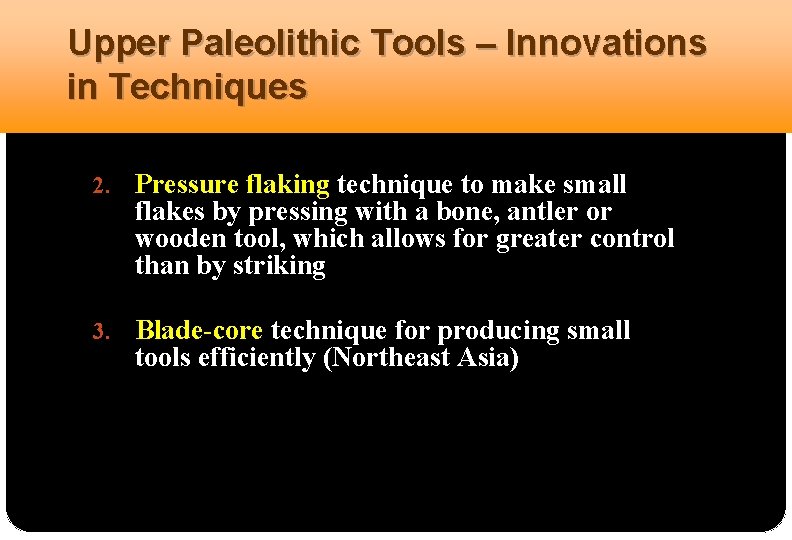 Upper Paleolithic Tools – Innovations in Techniques

2. Pressure flaking technique to make small flakes by pressing with a bone, antler or wooden tool, which allows for greater control than by striking

3. Blade-core technique for producing small tools efficiently (Northeast Asia)